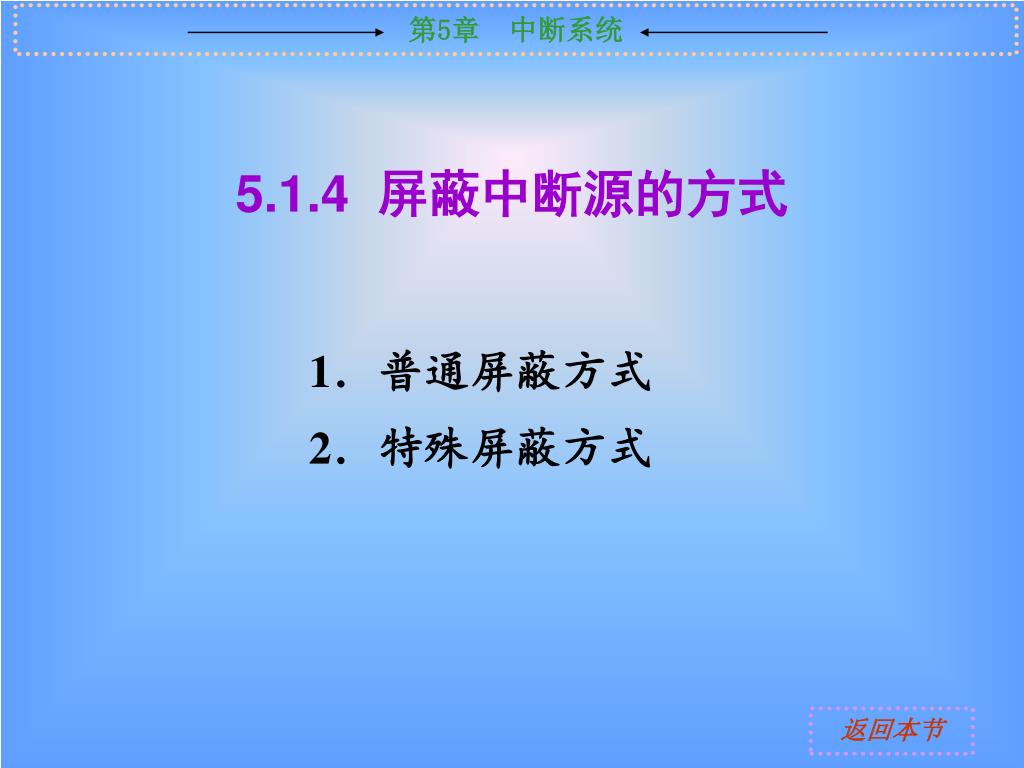 第5章　中断系统

5.1.4 屏蔽中断源的方式

1. 普通屏蔽方式

2. 特殊屏蔽方式

返回本节